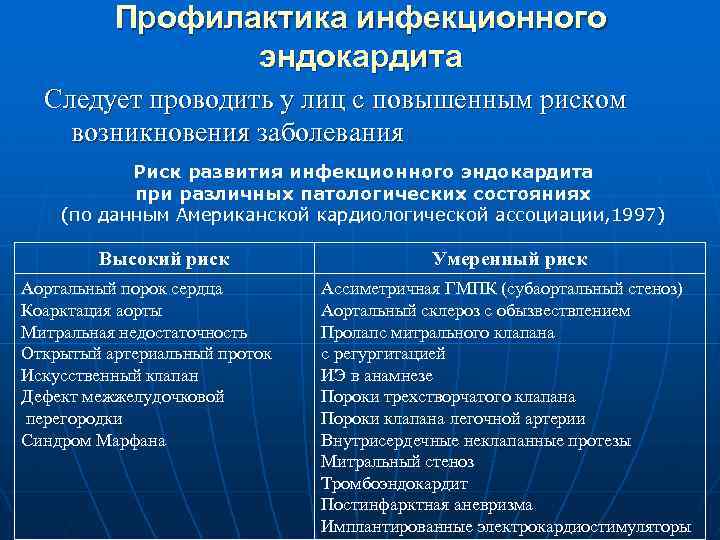 Профилактика инфекционного эндокардита

Следует проводить у лиц с повышенным риском возникновения заболевания

Риск развития инфекционного эндокардита при различных патологических состояниях (по данным Американской кардиологической ассоциации,1997)

| Высокий риск | Умеренный риск |
|---|---|
| Аортальный порок сердца<br>Коарктация аорты<br>Митральная недостаточность<br>Открытый артериальный проток<br>Искусственный клапан<br>Дефект межжелудочковой перегородки<br>Синдром Марфана | Ассиметричная ГМПК (субаортальный стеноз)<br>Аортальный склероз с обызвествлением<br>Пролапс митрального клапана с регургитацией<br>ИЭ в анамнезе<br>Пороки трехстворчатого клапана<br>Пороки клапана легочной артерии<br>Внутрисердечные неклапанные протезы<br>Митральный стеноз<br>Тромбоэндокардит<br>Постинфарктная аневризма<br>Имплантированные электрокардиостимуляторы |